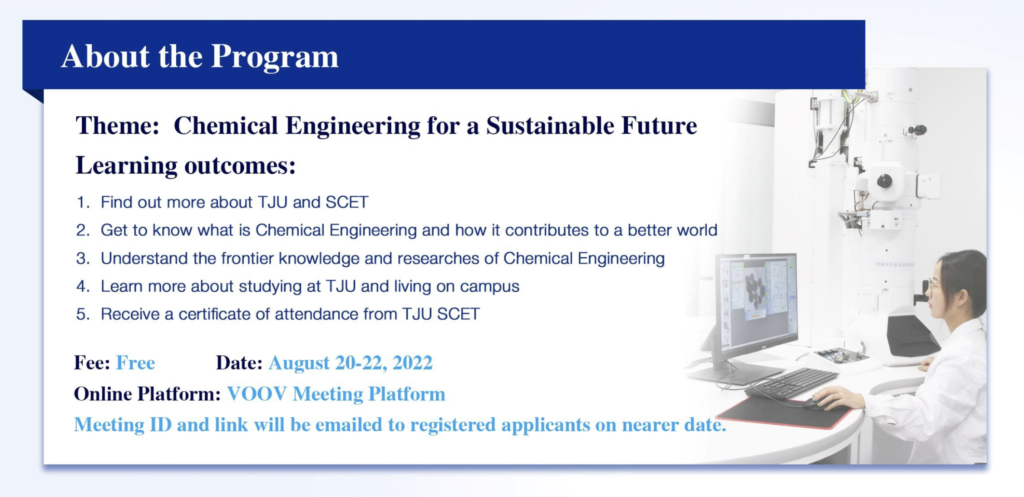 About the Program

Theme: Chemical Engineering for a Sustainable Future

Learning outcomes:

1. Find out more about TJU and SCET
2. Get to know what is Chemical Engineering and how it contributes to a better world
3. Understand the frontier knowledge and researches of Chemical Engineering
4. Learn more about studying at TJU and living on campus
5. Receive a certificate of attendance from TJU SCET

Fee: Free Date: August 20-22, 2022

Online Platform: VOOV Meeting Platform

Meeting ID and link will be emailed to registered applicants on nearer date.